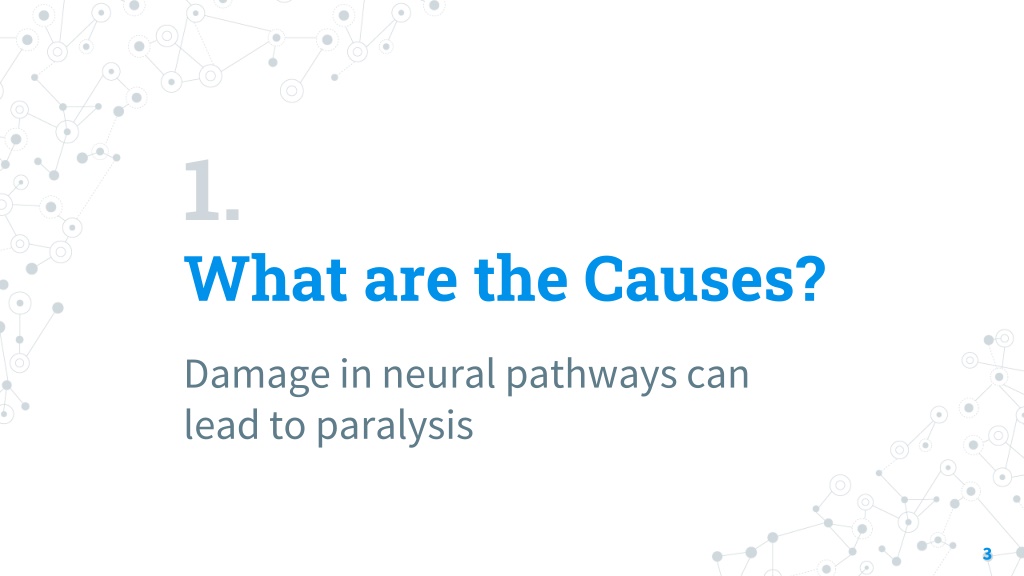 1.

What are the Causes?

Damage in neural pathways can lead to paralysis

3